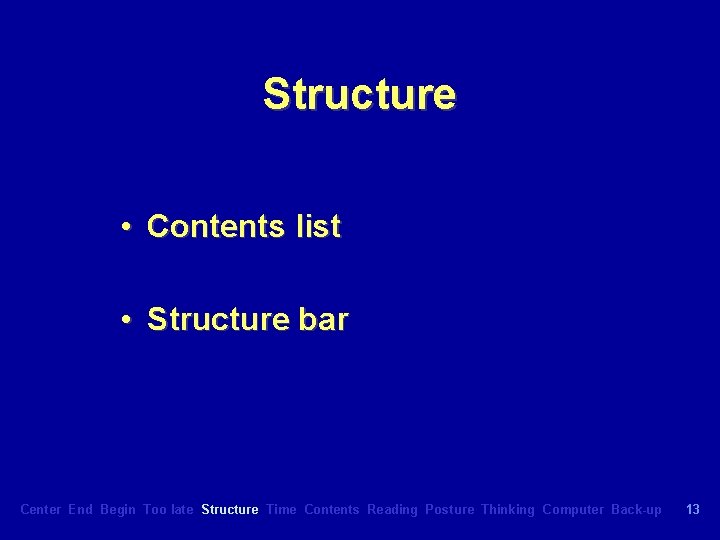 Structure

• Contents list

• Structure bar

Center End Begin Too late Structure Time Contents Reading Posture Thinking Computer Back-up 13